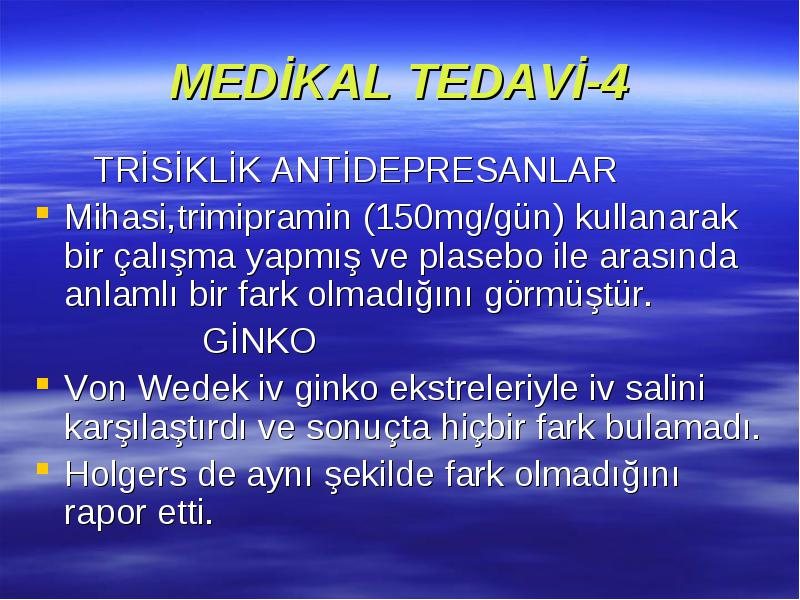 MEDİKAL TEDAVİ-4

TRİSİKLİK ANTİDEPRESANLAR

- Mihasi,trimipramin (150mg/gün) kullanarak bir çalışma yapmış ve plasebo ile arasında anlamlı bir fark olmadığını görmüştür.

GİNKO

- Von Wedek iv ginko ekstreleriyle iv salini karşılaştırdı ve sonuçta hiçbir fark bulamadı.
- Holgers de aynı şekilde fark olmadığını rapor etti.